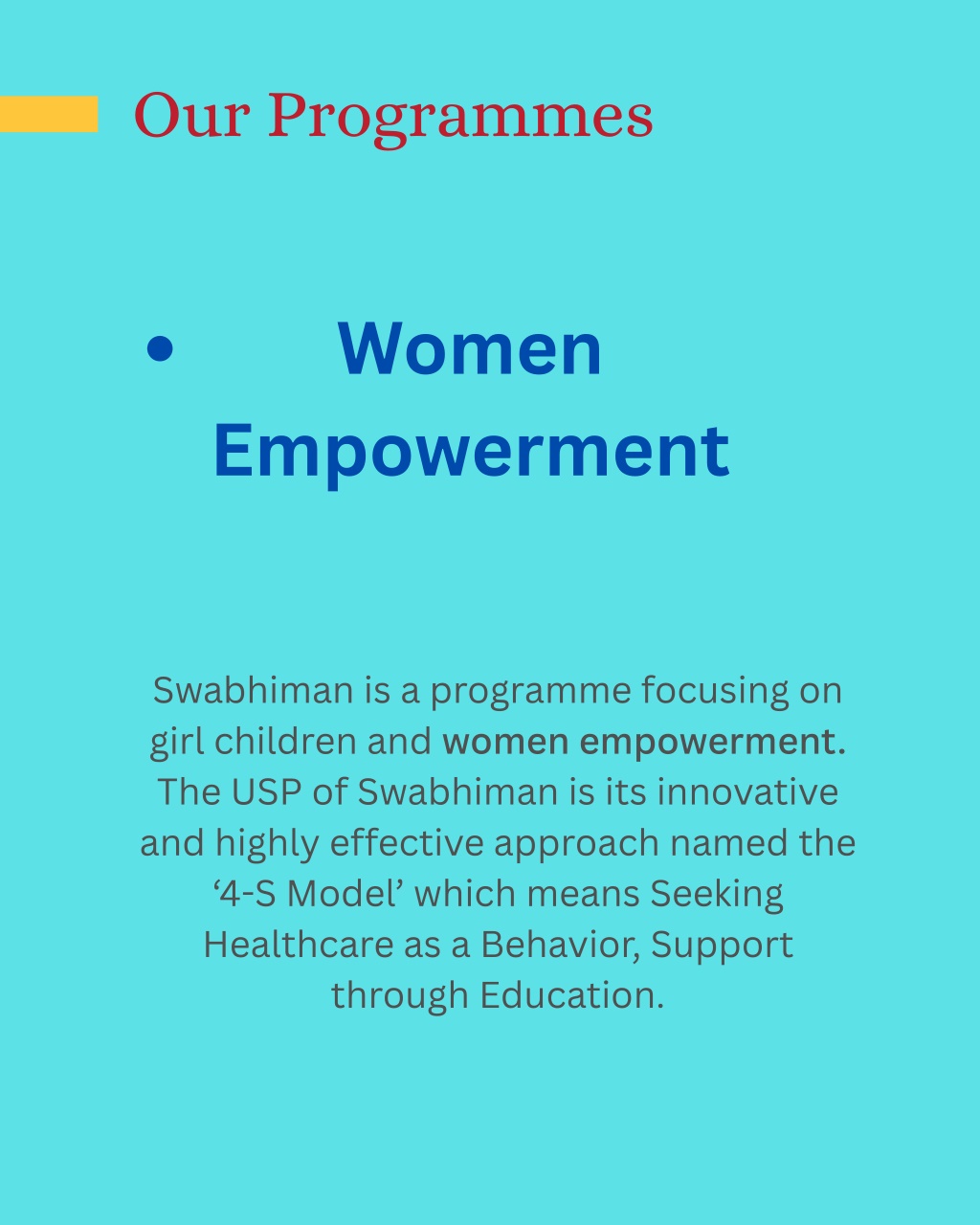 Our Programmes

• Women Empowerment

Swabhiman is a programme focusing on girl children and women empowerment. The USP of Swabhiman is its innovative and highly effective approach named the ‘4-S Model’ which means Seeking Healthcare as a Behavior, Support through Education.